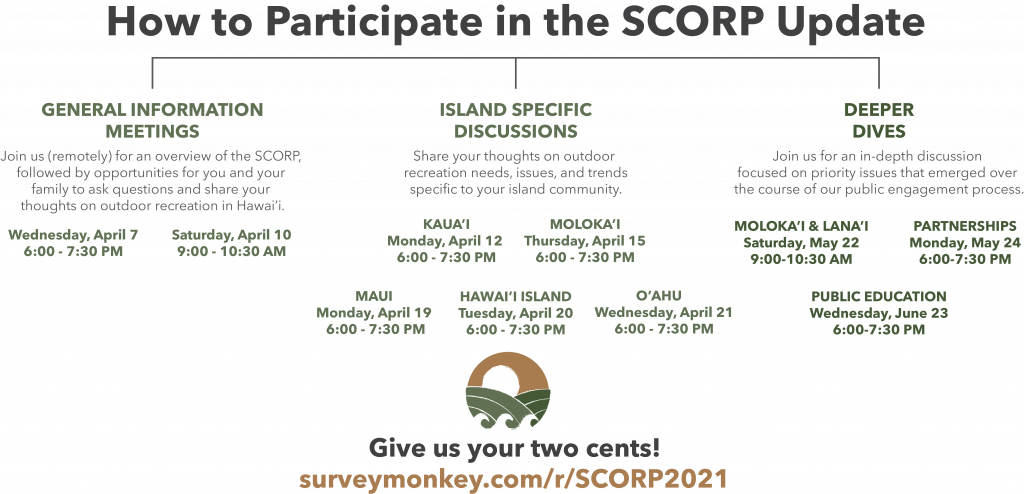 How to Participate in the SCORP Update

GENERAL INFORMATION MEETINGS

Join us (remotely) for an overview of the SCORP, followed by opportunities for you and your family to ask questions and share your thoughts on outdoor recreation in Hawai'i.

Wednesday, April 7
6:00 - 7:30 PM

Saturday, April 10
9:00 - 10:30 AM

ISLAND SPECIFIC DISCUSSIONS

Share your thoughts on outdoor recreation needs, issues, and trends specific to your island community.

KAUA'I
Monday, April 12
6:00 - 7:30 PM

MOLOKA'I
Thursday, April 15
6:00 - 7:30 PM

MAUI
Monday, April 19
6:00 - 7:30 PM

HAWAI'I ISLAND
Tuesday, April 20
6:00 - 7:30 PM

O'AHU
Wednesday, April 21
6:00 - 7:30 PM

DEEPER DIVES

Join us for an in-depth discussion focused on priority issues that emerged over the course of our public engagement process.

MOLOKA'I & LANA'I
Saturday, May 22
9:00-10:30 AM

PARTNERSHIPS
Monday, May 24
6:00-7:30 PM

PUBLIC EDUCATION
Wednesday, June 23
6:00-7:30 PM

Give us your two cents!
surveymonkey.com/r/SCORP2021